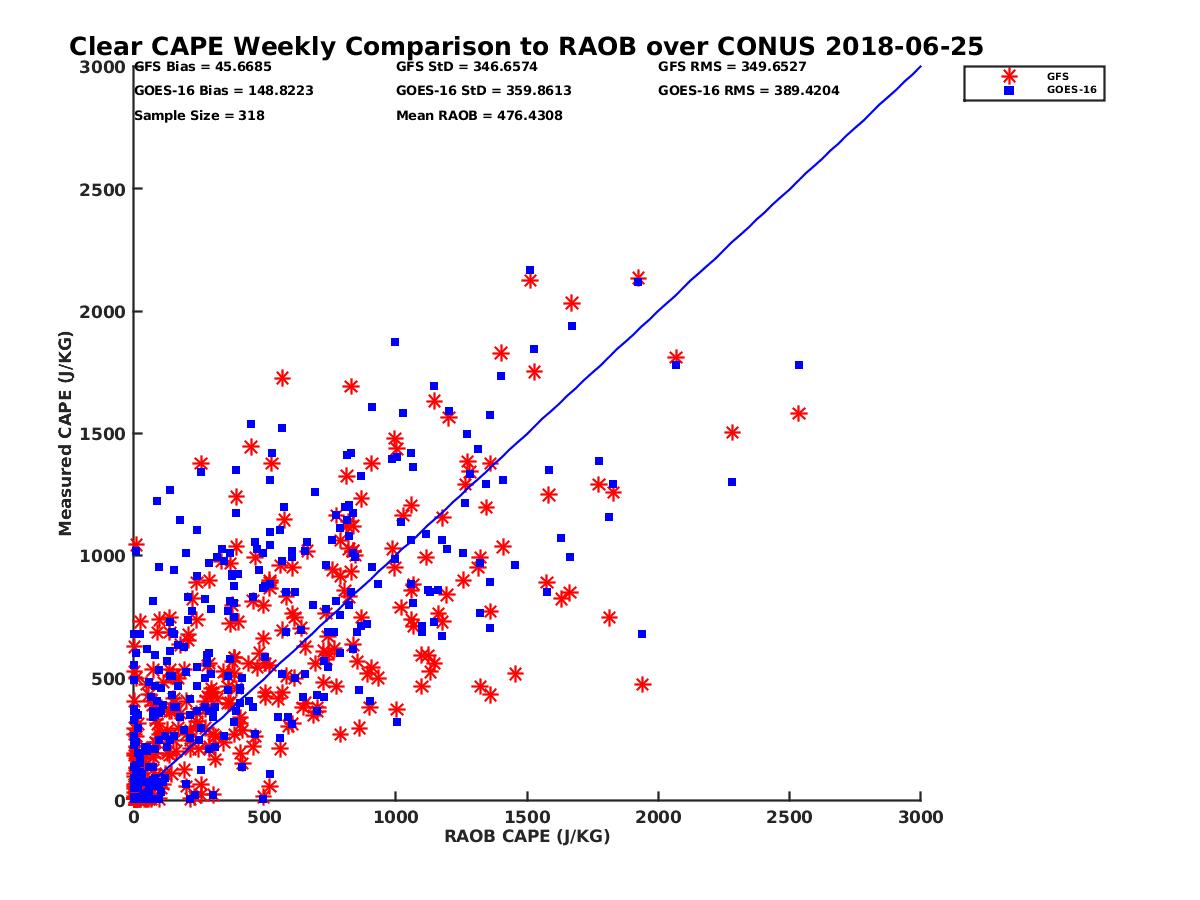 Clear CAPE Weekly Comparison to RAOB over CONUS 2018-06-25

GFS Bias = 45.6685
GOES-16 Bias = 148.8223
Sample Size = 318

GFS StD = 346.6574
GOES-16 StD = 359.8613
Mean RAOB = 476.4308

GFS RMS = 349.6527
GOES-16 RMS = 389.4204

GFS
GOES-16

Measured CAPE (J/KG)

3000
2500
2000
1500
1000
500
0

0
500
1000
1500
2000
2500
3000

RAOB CAPE (J/KG)